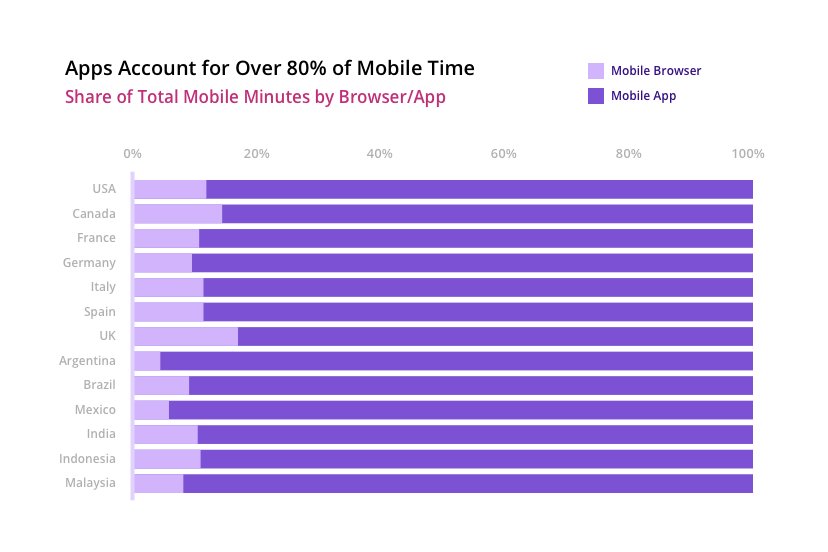 Apps Account for Over 80% of Mobile Time
Share of Total Mobile Minutes by Browser/App

Mobile Browser
Mobile App

0%
20%
40%
60%
80%
100%

USA
Canada
France
Germany
Italy
Spain
UK
Argentina
Brazil
Mexico
India
Indonesia
Malaysia